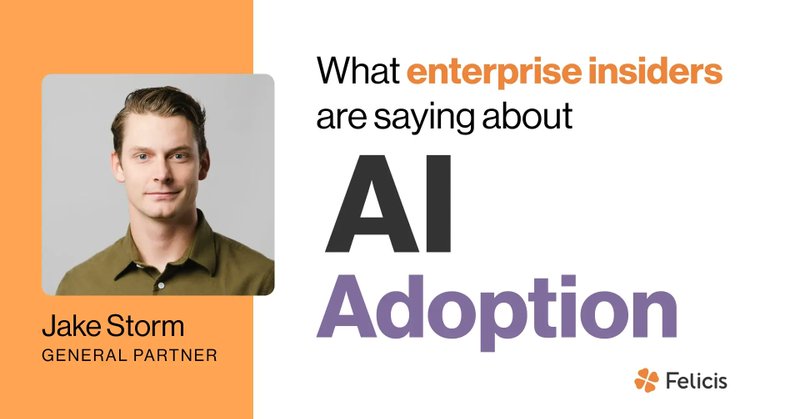 Jake Storm
GENERAL PARTNER

What enterprise insiders are saying about

AI
Adoption

Felicis